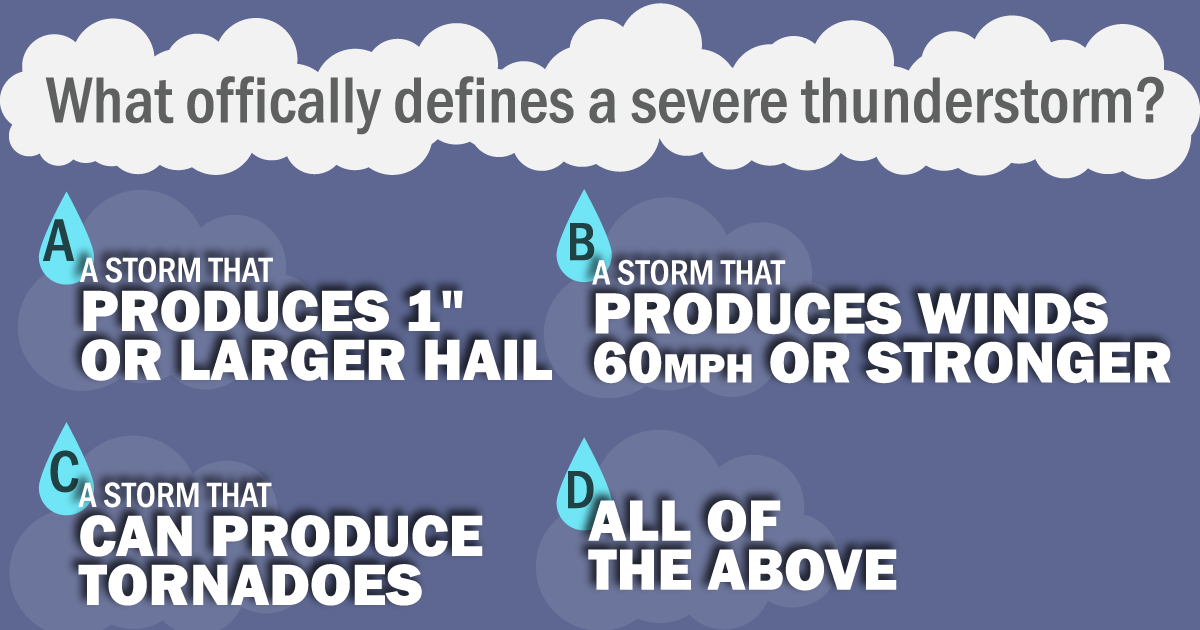 What offically defines a severe thunderstorm?

A
A STORM THAT
PRODUCES 1" OR LARGER HAIL

B
A STORM THAT
PRODUCES WINDS 60MPH OR STRONGER

C
A STORM THAT
CAN PRODUCE TORNADOES

D
ALL OF THE ABOVE